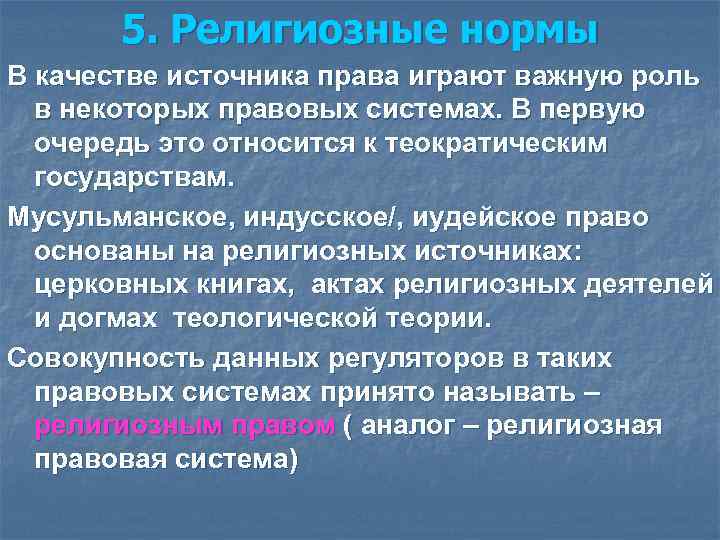 5. Религиозные нормы

В качестве источника права играют важную роль в некоторых правовых системах. В первую очередь это относится к теократическим государствам.

Мусульманское, индусское/, иудейское право основаны на религиозных источниках: церковных книгах, актах религиозных деятелей и догмах теологической теории.

Совокупность данных регуляторов в таких правовых системах принято называть – религиозным правом ( аналог – религиозная правовая система)